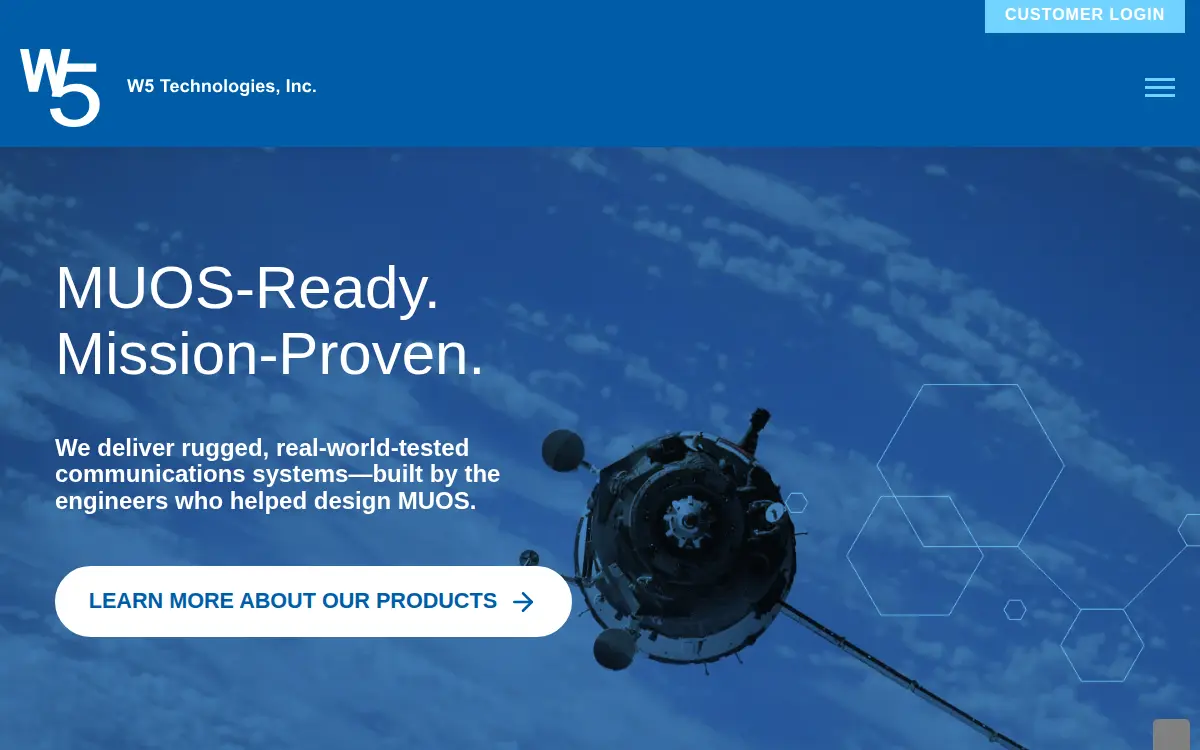 CUSTOMER LOGIN

W5

W5 Technologies, Inc.

MUOS-Ready.
Mission-Proven.

We deliver rugged, real-world-tested communications systems—built by the engineers who helped design MUOS.

LEARN MORE ABOUT OUR PRODUCTS